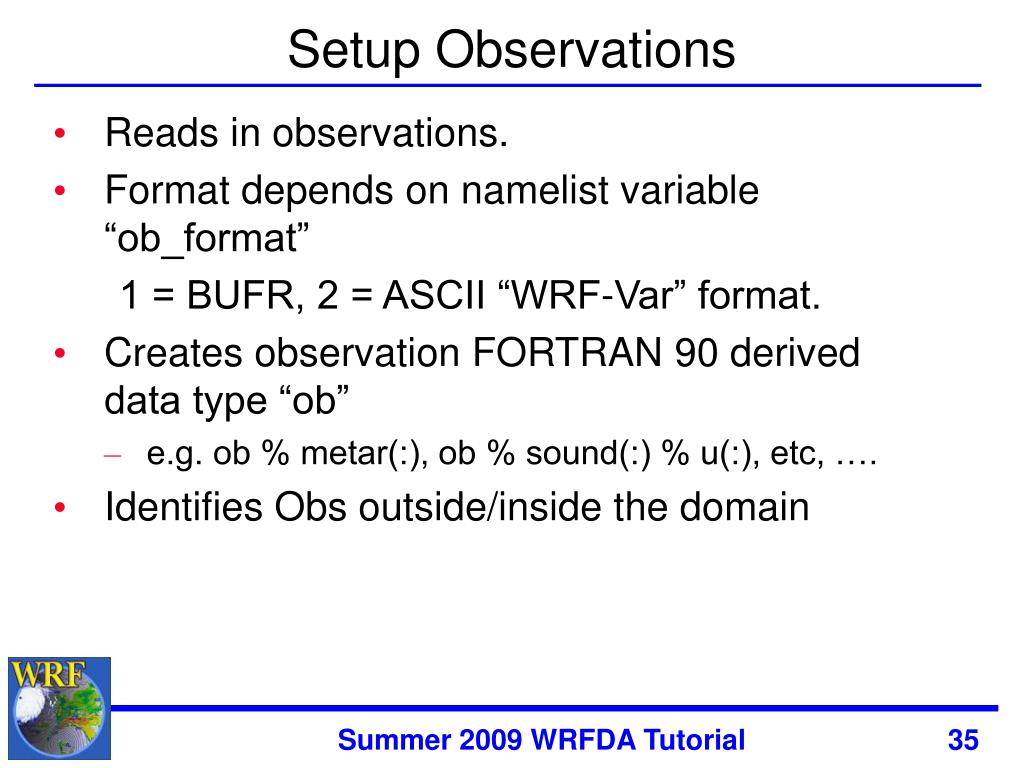 Setup Observations

• Reads in observations.
• Format depends on namelist variable “ob_format”

1 = BUFR, 2 = ASCII “WRF-Var” format.

• Creates observation FORTRAN 90 derived data type “ob”
– e.g. ob % metar(:), ob % sound(:) % u(:), etc, ….
• Identifies Obs outside/inside the domain

WRF

Summer 2009 WRFDA Tutorial

35